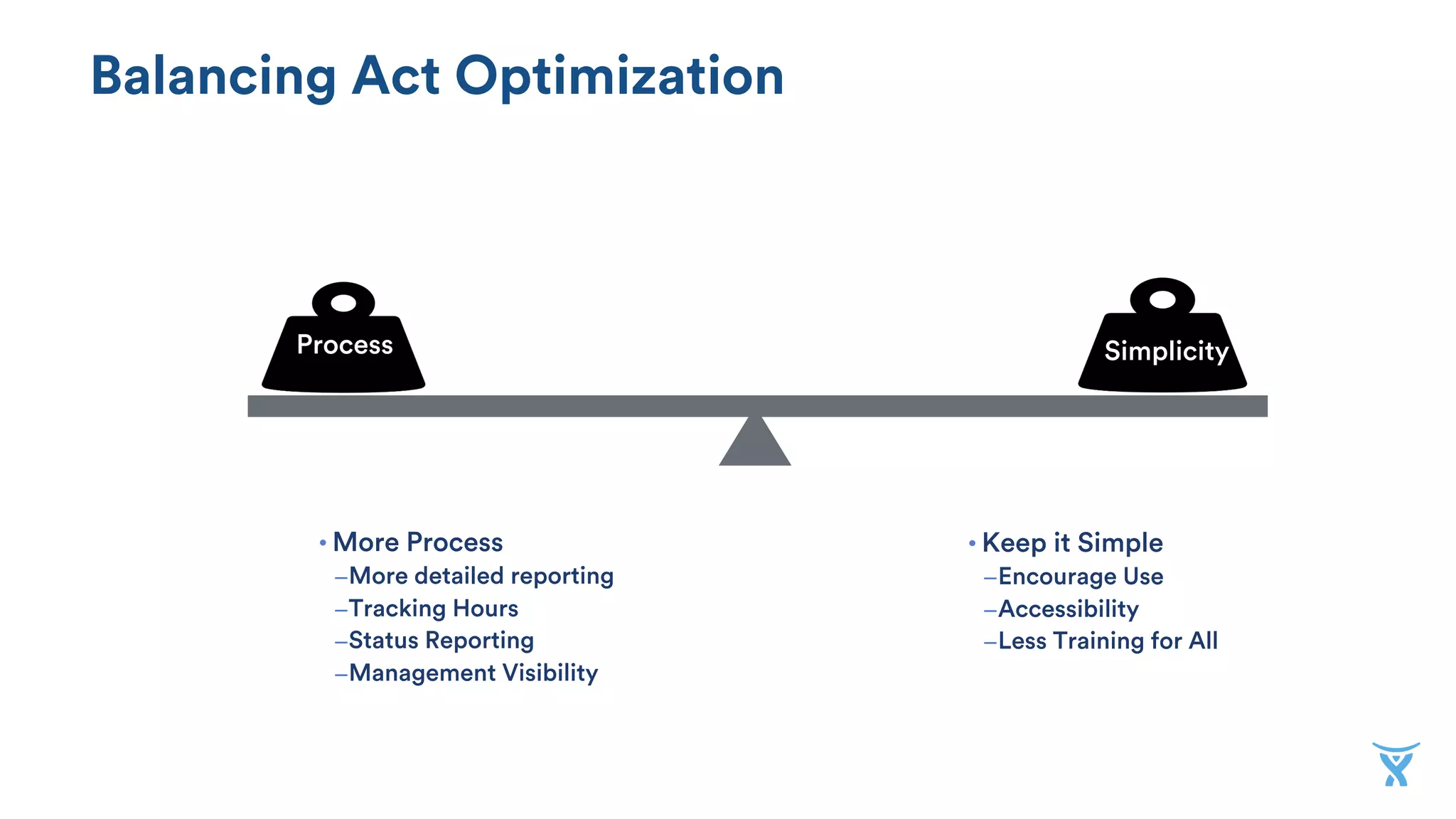 Balancing Act Optimization

Process

Simplicity

• More Process
–More detailed reporting
–Tracking Hours
–Status Reporting
–Management Visibility

• Keep it Simple
–Encourage Use
–Accessibility
–Less Training for All